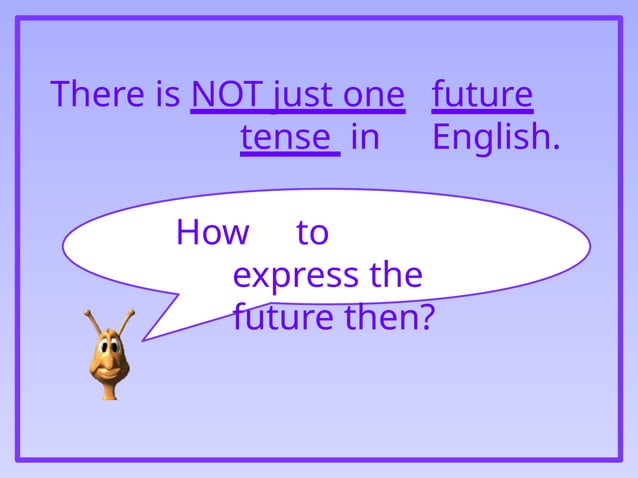 There is NOT just one future tense in English.

How to express the future then?